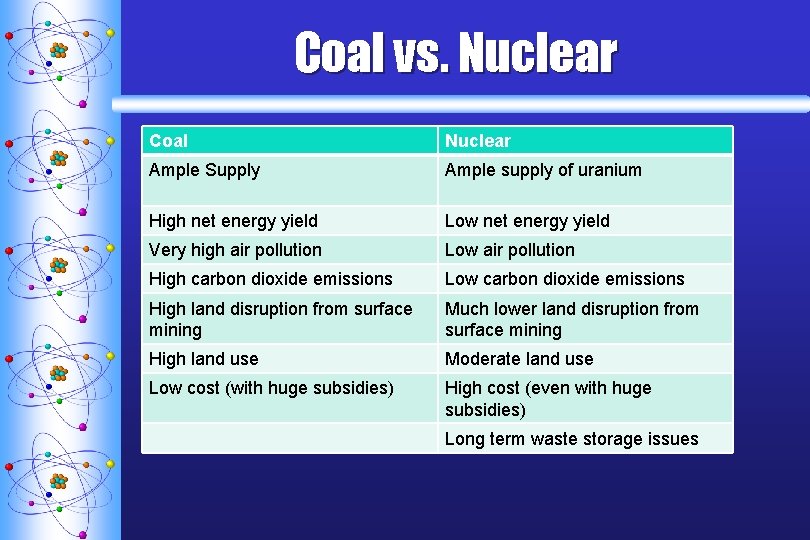 Coal vs. Nuclear

| Coal | Nuclear |
|---|---|
| Ample Supply | Ample supply of uranium |
| High net energy yield | Low net energy yield |
| Very high air pollution | Low air pollution |
| High carbon dioxide emissions | Low carbon dioxide emissions |
| High land disruption from surface mining | Much lower land disruption from surface mining |
| High land use | Moderate land use |
| Low cost (with huge subsidies) | High cost (even with huge subsidies) |
| | Long term waste storage issues |